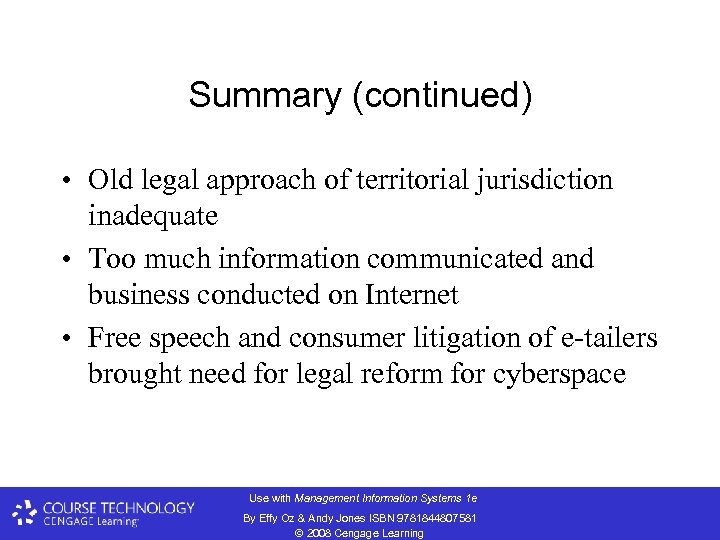 Summary (continued)

• Old legal approach of territorial jurisdiction inadequate

• Too much information communicated and business conducted on Internet

• Free speech and consumer litigation of e-tailers brought need for legal reform for cyberspace

COURSE TECHNOLOGY
CENGAGE Learning

Use with Management Information Systems 1e
By Effy Oz & Andy Jones ISBN 9781844807581
© 2008 Cengage Learning